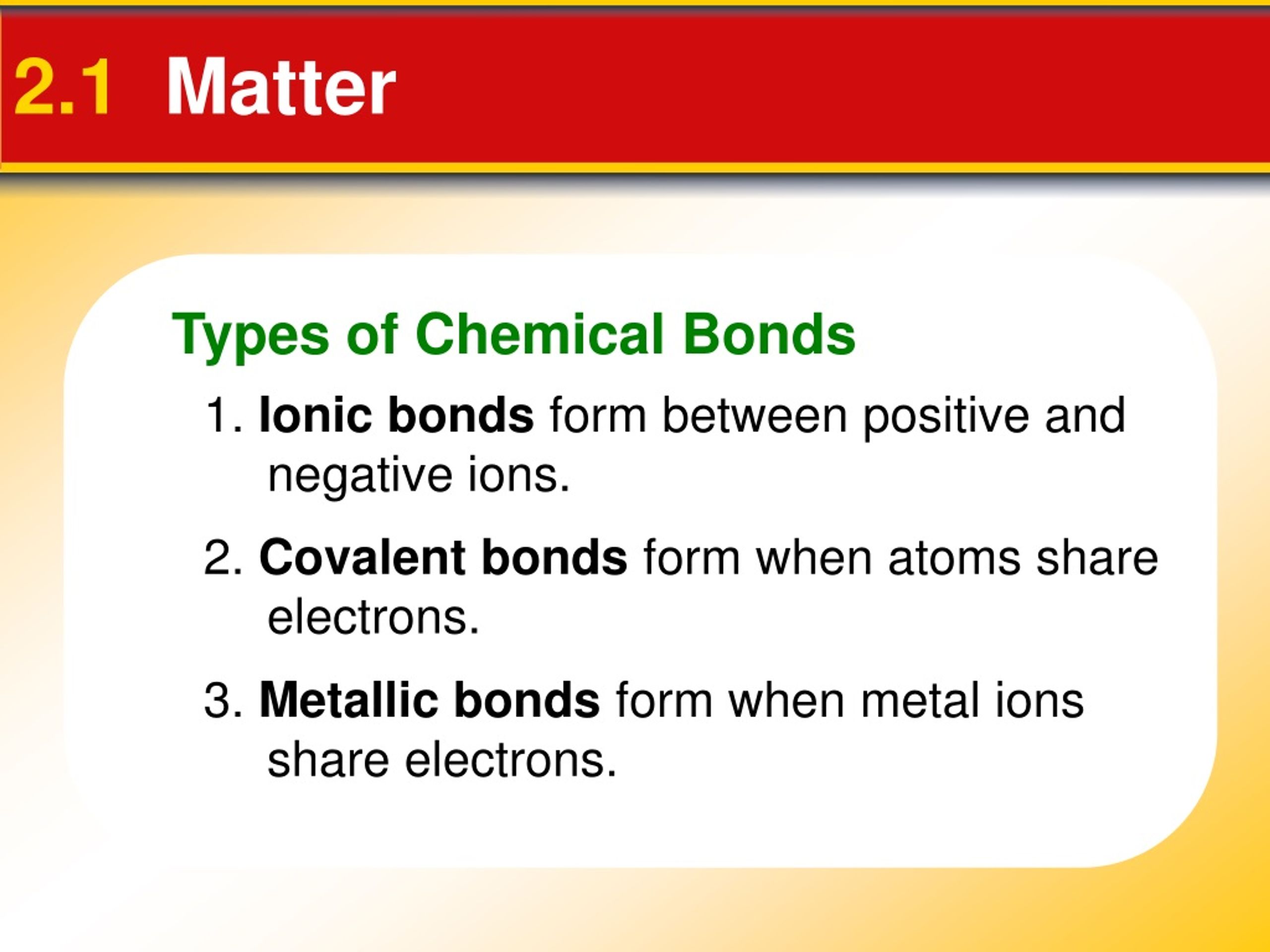 2.1 Matter

Types of Chemical Bonds

1. Ionic bonds form between positive and negative ions.

2. Covalent bonds form when atoms share electrons.

3. Metallic bonds form when metal ions share electrons.